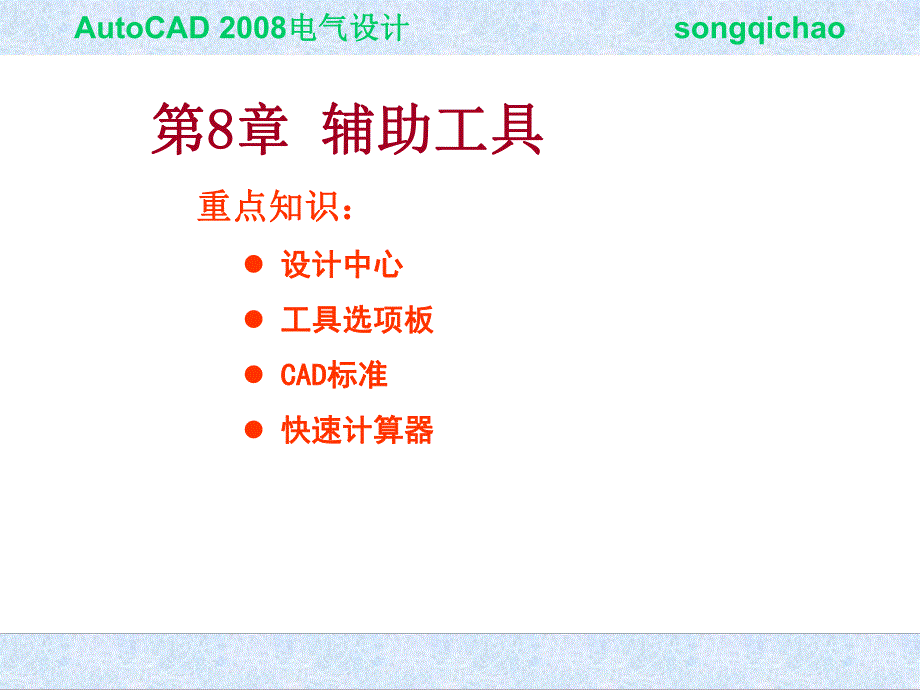 AutoCAD 2008电气设计 songqichao

第8章 辅助工具

重点知识：

● 设计中心

● 工具选项板

● CAD标准

● 快速计算器